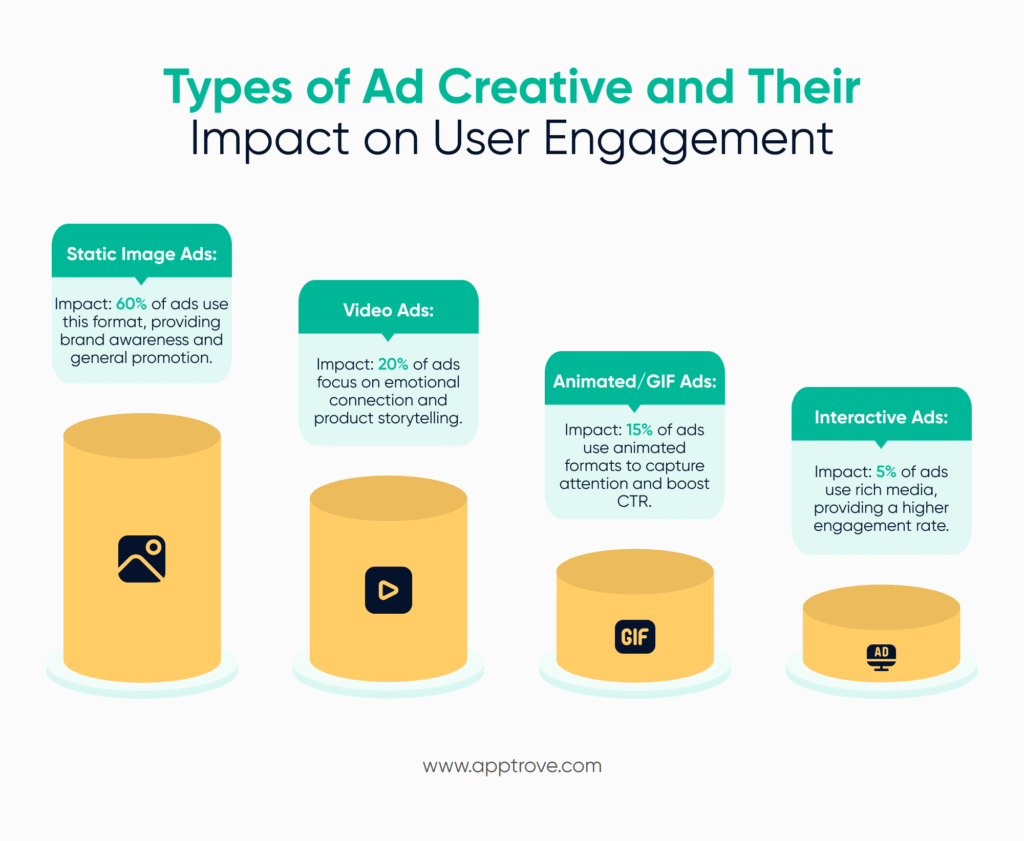 Types of Ad Creative and Their Impact on User Engagement

Static Image Ads:

Impact: 60% of ads use this format, providing brand awareness and general promotion.

Video Ads:

Impact: 20% of ads focus on emotional connection and product storytelling.

Animated/GIF Ads:

Impact: 15% of ads use animated formats to capture attention and boost CTR.

Interactive Ads:

Impact: 5% of ads use rich media, providing a higher engagement rate.

GIF

AD

www.apptrove.com